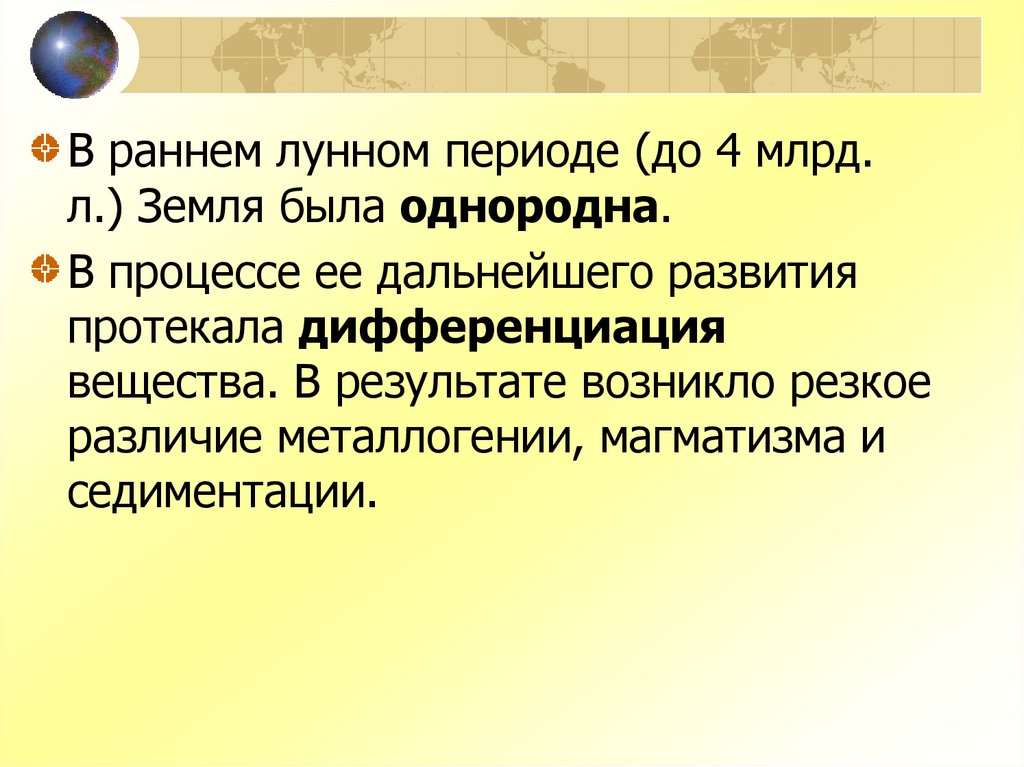 В раннем лунном периоде (до 4 млрд. л.) Земля была однородна.

В процессе ее дальнейшего развития протекала дифференциация вещества. В результате возникло резкое различие металлогении, магматизма и седиментации.